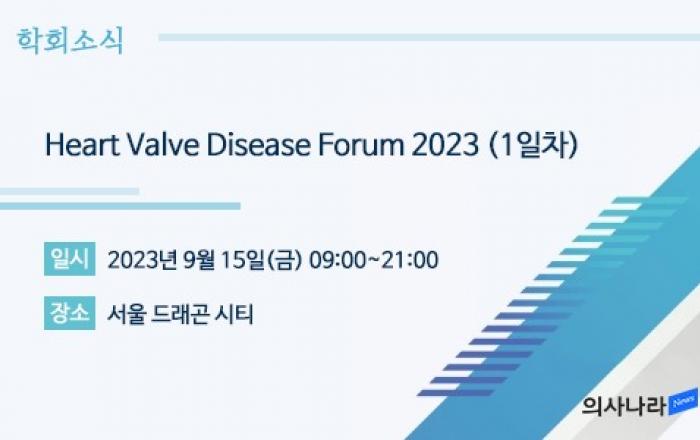 학회소식

Heart Valve Disease Forum 2023 (1일차)

일시 2023년 9월 15일(금) 09:00~21:00

장소 서울 드래곤 시티

의사나라 News